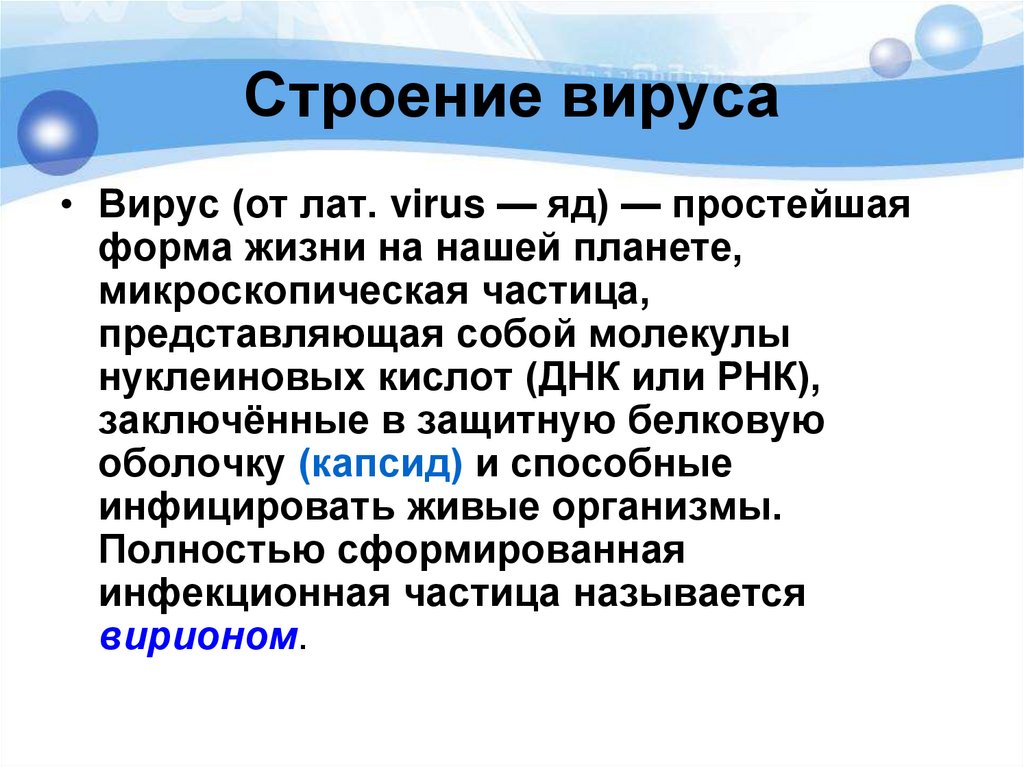 Строение вируса

• Вирус (от лат. virus — яд) — простейшая форма жизни на нашей планете, микроскопическая частица, представляющая собой молекулы нуклеиновых кислот (ДНК или РНК), заключённые в защитную белковую оболочку (капсид) и способные инфицировать живые организмы. Полностью сформированная инфекционная частица называется вирионом.